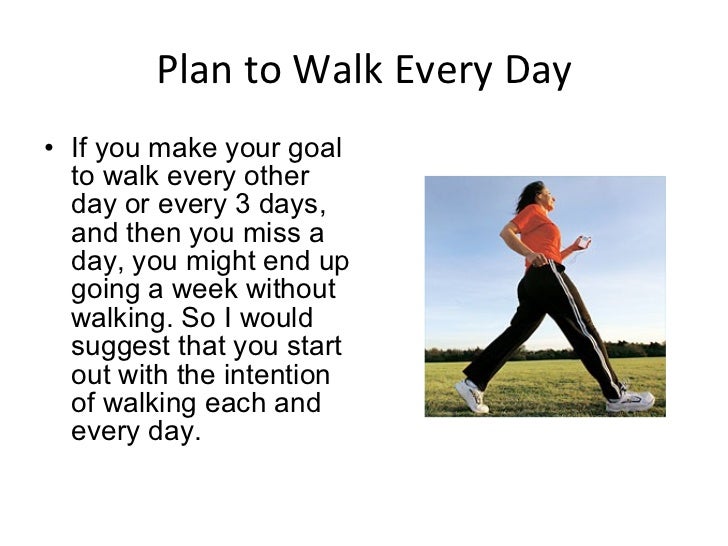 Plan to Walk Every Day

• If you make your goal to walk every other day or every 3 days, and then you miss a day, you might end up going a week without walking. So I would suggest that you start out with the intention of walking each and every day.